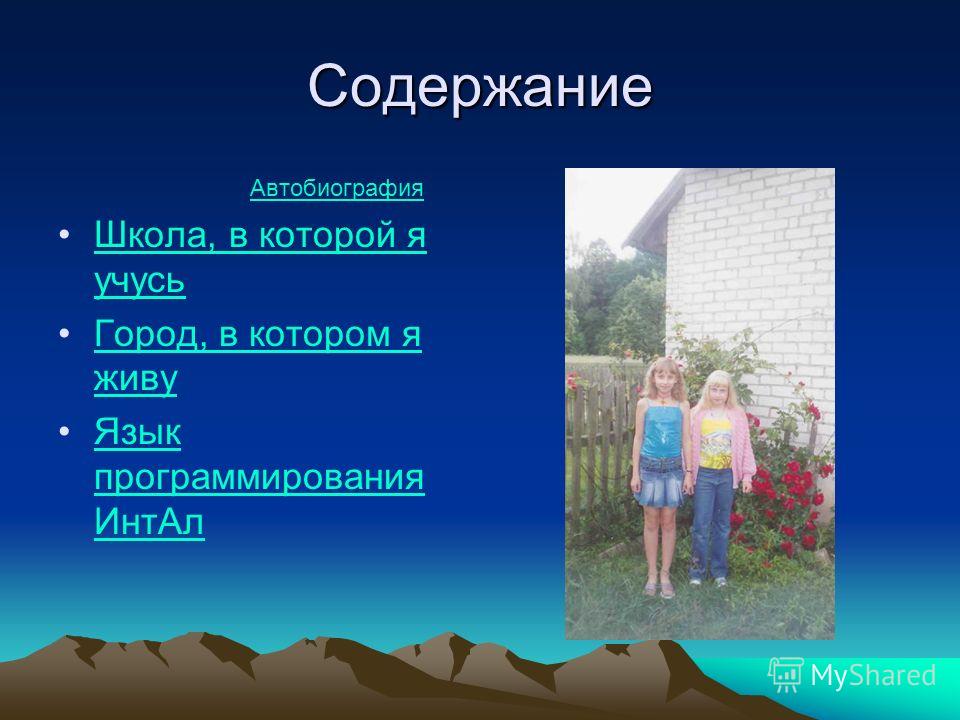 Содержание

Автобиография

• Школа, в которой я учусь

• Город, в котором я живу

• Язык программирования ИнтАл

MyShared